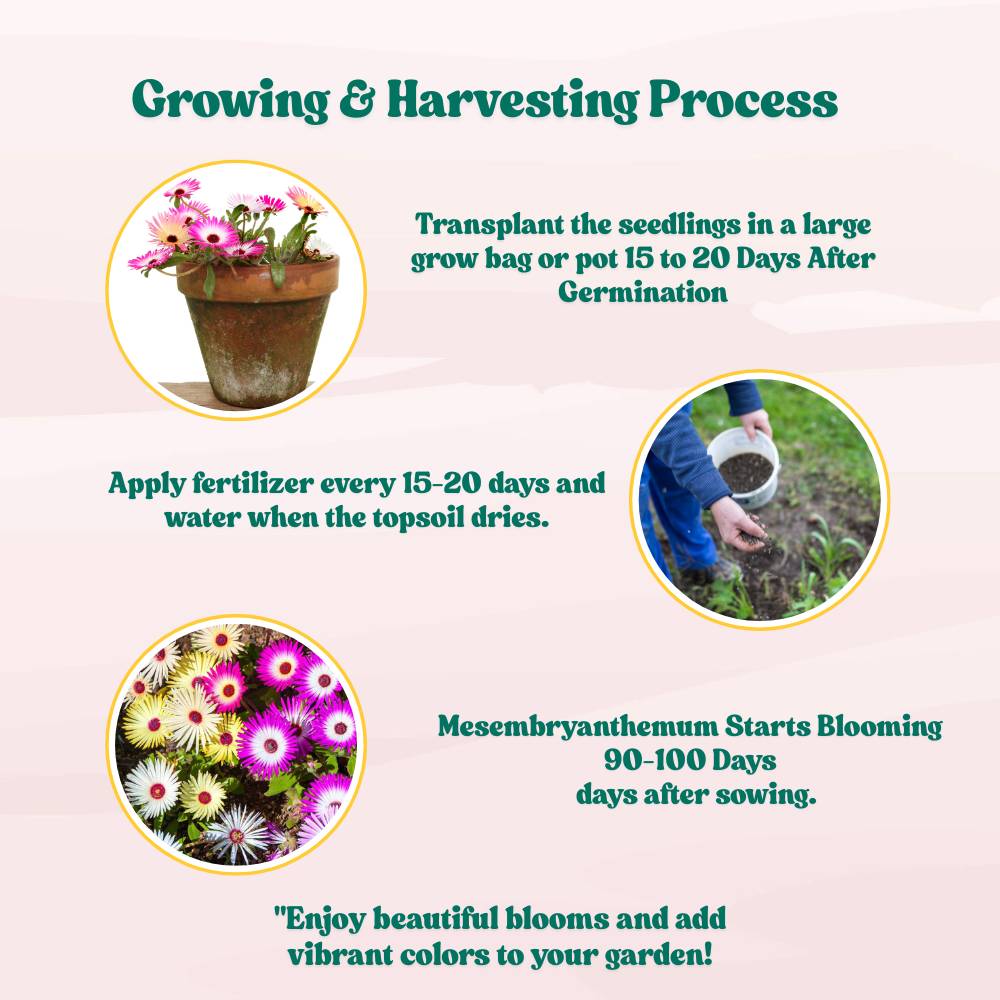 Growing & Harvesting Process

Transplant the seedlings in a large grow bag or pot 15 to 20 Days After Germination

Apply fertilizer every 15-20 days and water when the topsoil dries.

Mesembryanthemum Starts Blooming 90-100 Days days after sowing.

"Enjoy beautiful blooms and add vibrant colors to your garden!